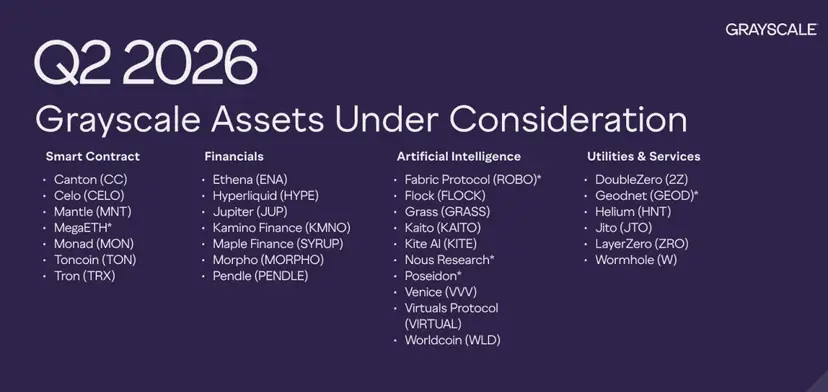 GRAYSCALE

Q2 2026
Grayscale Assets Under Consideration

Smart Contract
- Canton (CC)
- Celo (CELO)
- Mantle (MNT)
- MegaETH*
- Monad (MON)
- Toncoin (TON)
- Tron (TRX)

Financials
- Ethena (ENA)
- Hyperliquid (HYPE)
- Jupiter (JUP)
- Kamino Finance (KMNO)
- Maple Finance (SYRUP)
- Morpho (MORPHO)
- Pendle (PENDLE)

Artificial Intelligence
- Fabric Protocol (ROBO)*
- Flock (FLOCK)
- Grass (GRASS)
- Kaito (KAITO)
- Kite AI (KITE)
- Nous Research*
- Poseidon*
- Venice (VVV)
- Virtuals Protocol (VIRTUAL)
- Worldcoin (WLD)

Utilities & Services
- DoubleZero (2Z)
- Geodnet (GEOD)*
- Helium (HNT)
- Jito (JTO)
- LayerZero (ZRO)
- Wormhole (W)